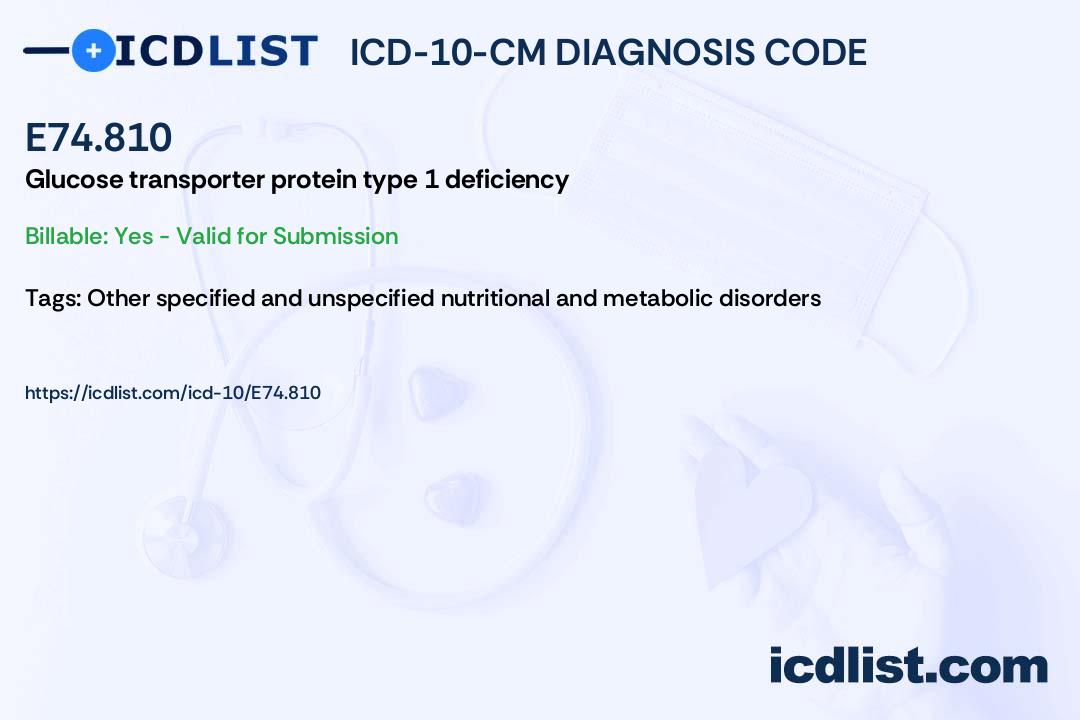 ICDLIST ICD-10-CM DIAGNOSIS CODE

E74.810
Glucose transporter protein type 1 deficiency

Billable: Yes - Valid for Submission

Tags: Other specified and unspecified nutritional and metabolic disorders

https://icdlist.com/icd-10/E74.810

icdlist.com